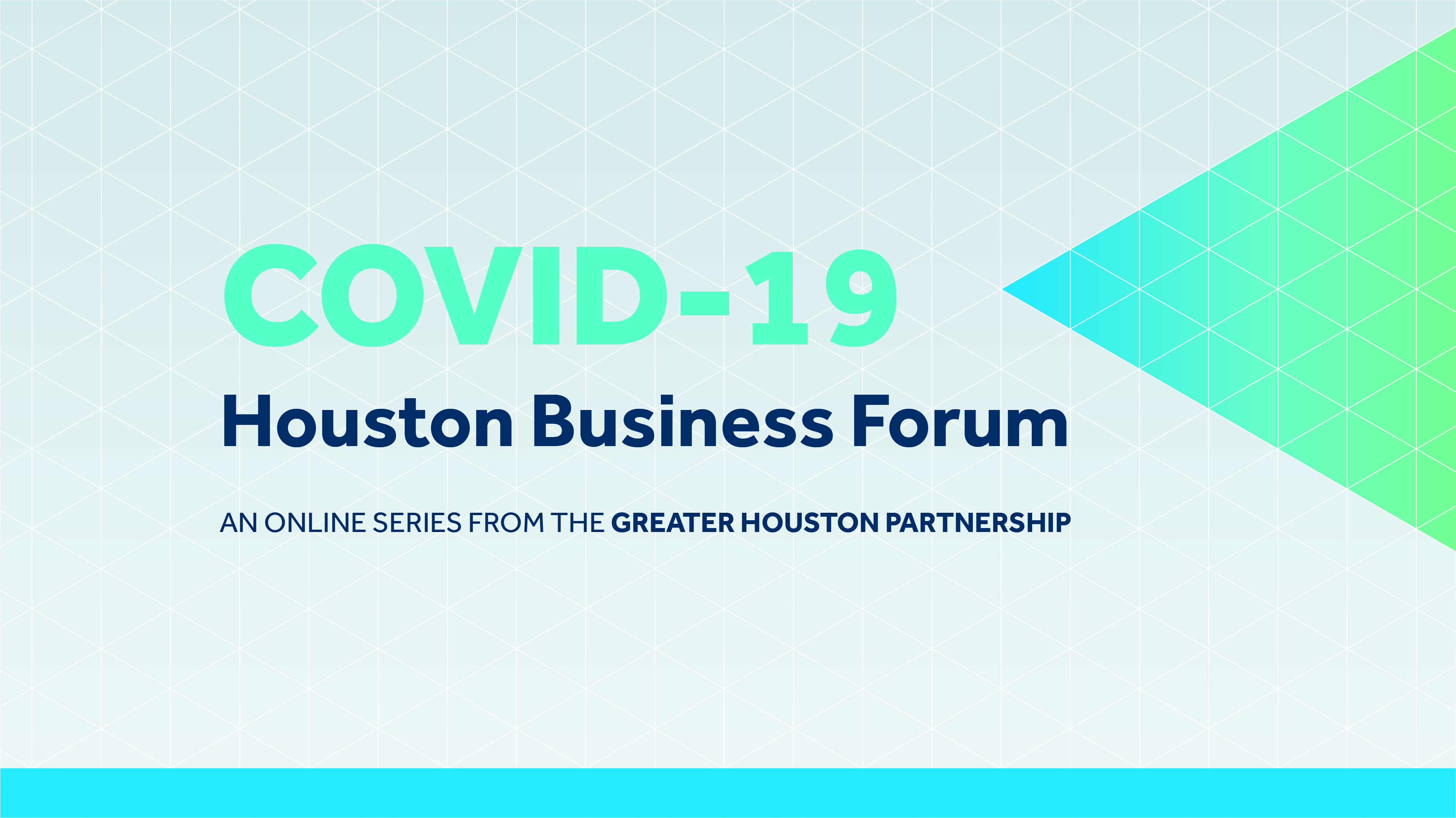 COVID-19
Houston Business Forum

AN ONLINE SERIES FROM THE GREATER HOUSTON PARTNERSHIP